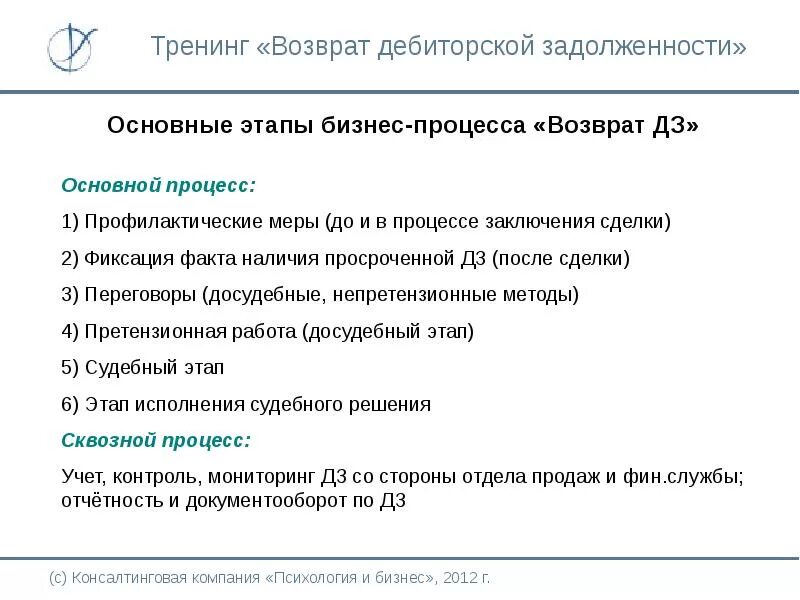 Тренинг «Возврат дебиторской задолженности»

Основные этапы бизнес-процесса «Возврат ДЗ»

Основной процесс:

1) Профилактические меры (до и в процессе заключения сделки)

2) Фиксация факта наличия просроченной ДЗ (после сделки)

3) Переговоры (досудебные, непретензионные методы)

4) Претензионная работа (досудебный этап)

5) Судебный этап

6) Этап исполнения судебного решения

Сквозной процесс:

Учет, контроль, мониторинг ДЗ со стороны отдела продаж и фин.службы; отчётность и документооборот по ДЗ

(с) Консалтинговая компания «Психология и бизнес», 2012 г.